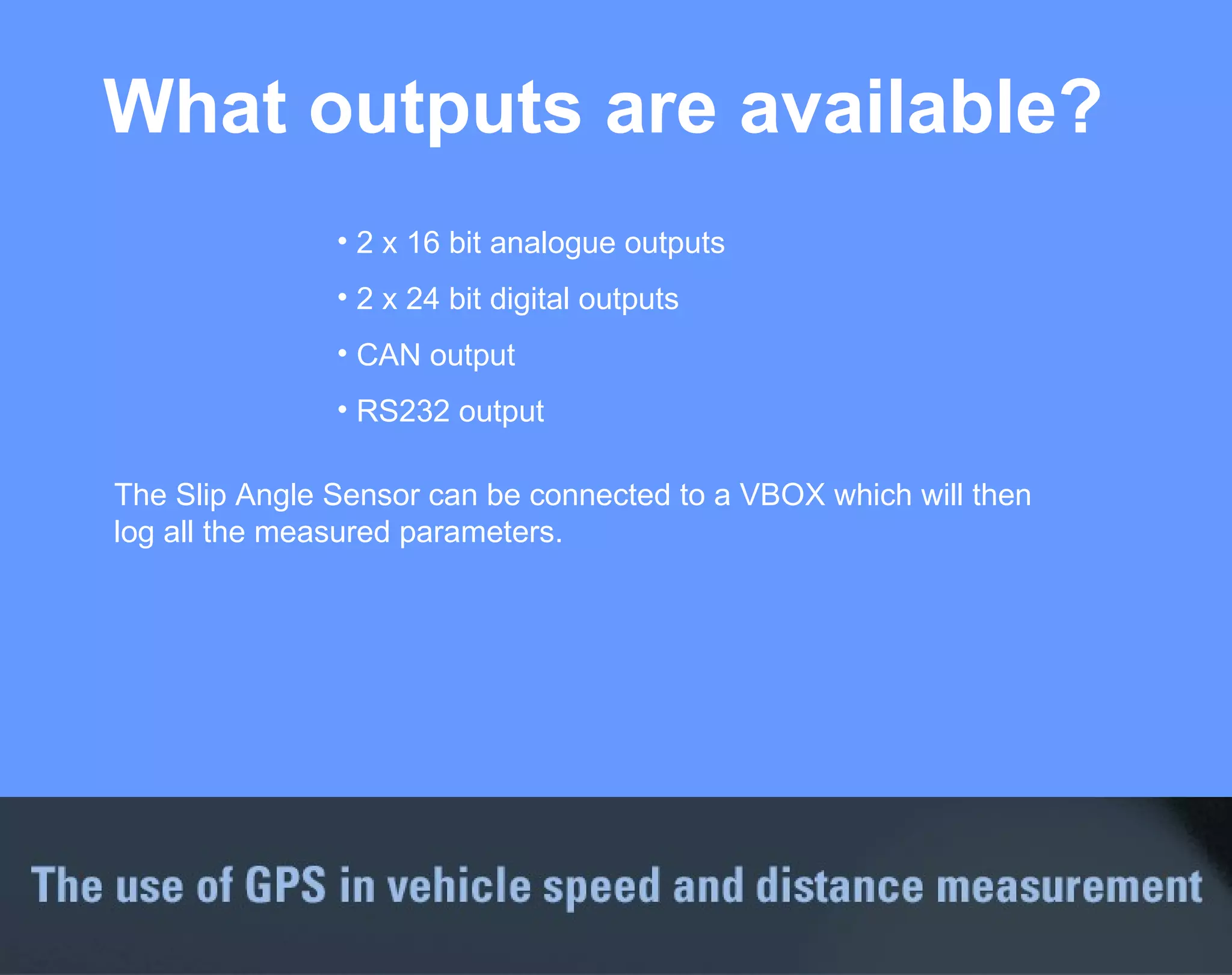 What outputs are available?

• 2 x 16 bit analogue outputs
• 2 x 24 bit digital outputs
• CAN output
• RS232 output

The Slip Angle Sensor can be connected to a VBOX which will then log all the measured parameters.

The use of GPS in vehicle speed and distance measurement